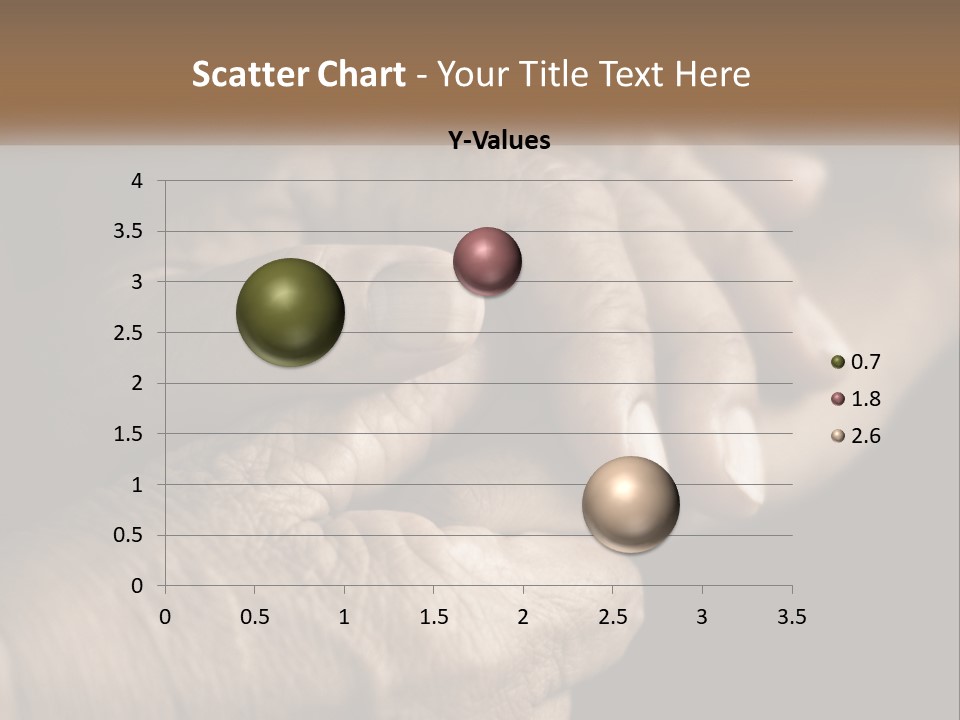 Scatter Chart - Your Title Text Here

Y-Values

4
3.5
3
2.5
2
1.5
1
0.5
0

0 0.5 1 1.5 2 2.5 3 3.5

0.7
1.8
2.6